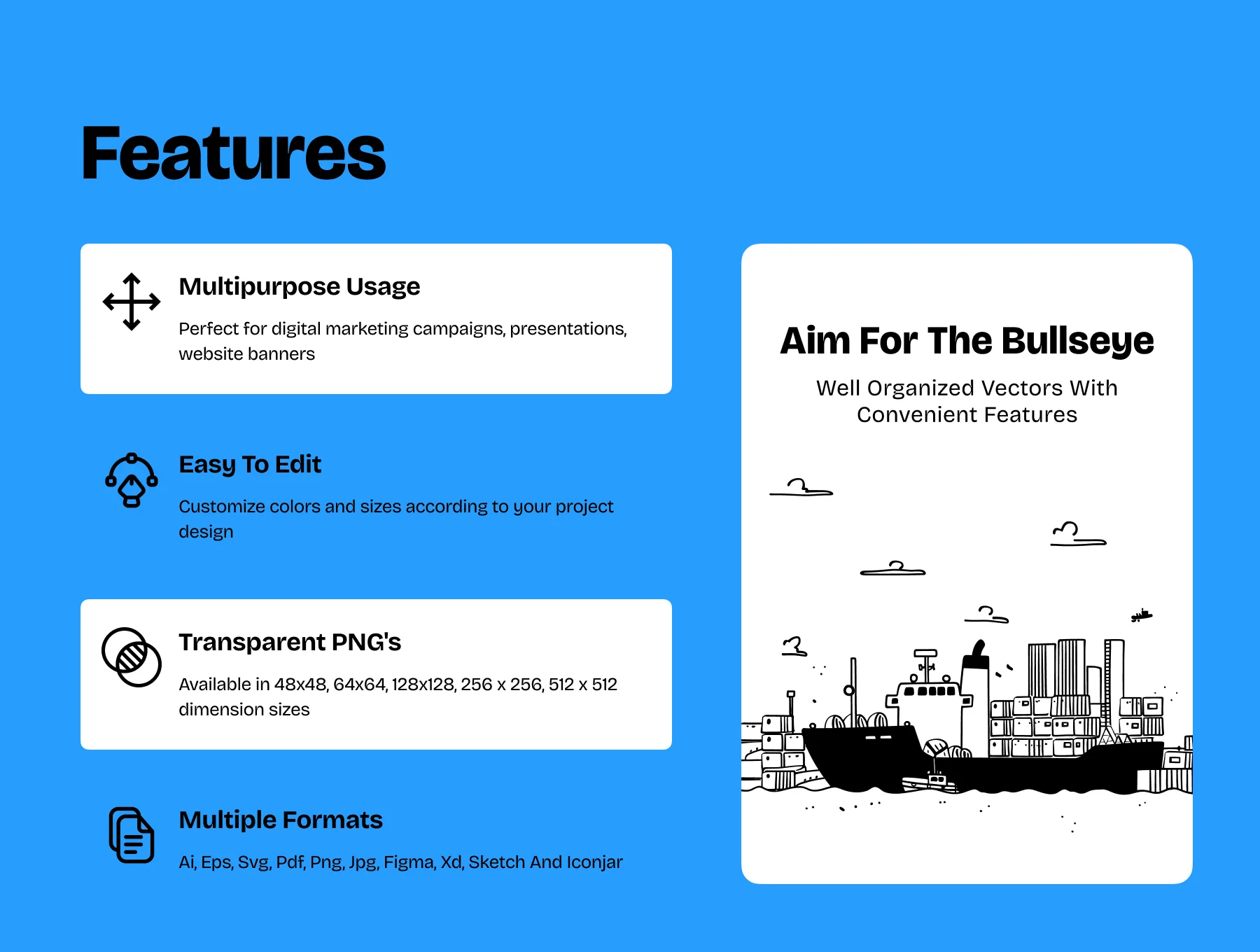 Features

Multipurpose Usage

Perfect for digital marketing campaigns, presentations, website banners

Easy To Edit

Customize colors and sizes according to your project design

Transparent PNG's

Available in 48x48, 64x64, 128x128, 256 x 256, 512 x 512 dimension sizes

Multiple Formats

Ai, Eps, Svg, Pdf, Png, Jpg, Figma, Xd, Sketch And Iconjar

Aim For The Bullseye

Well Organized Vectors With Convenient Features